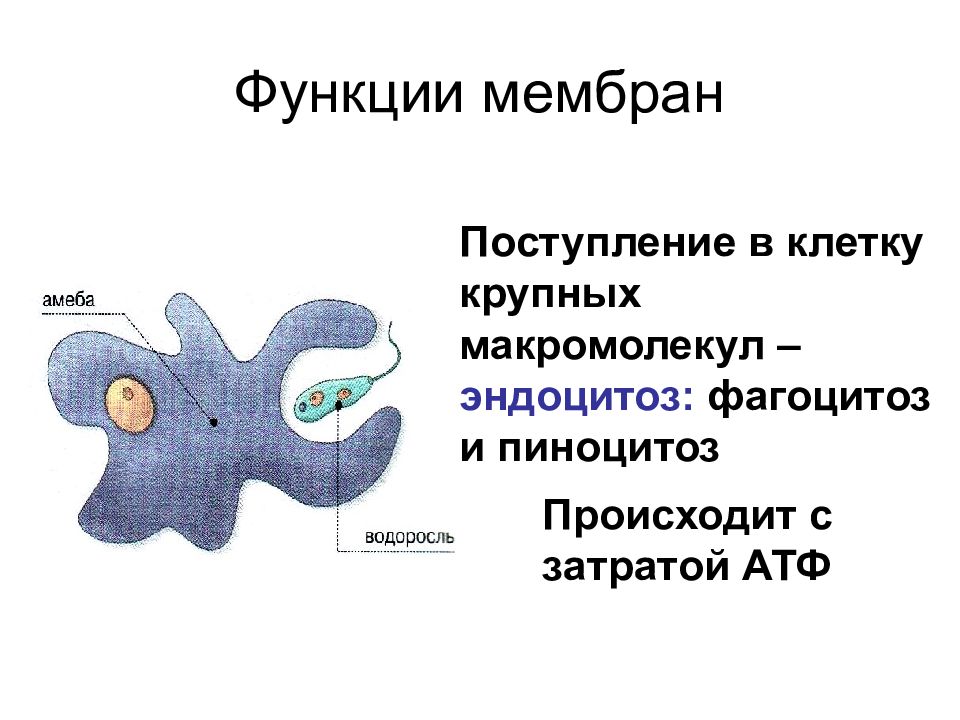 Функции мембран

амеба

водоросль

Поступление в клетку крупных макромолекул – эндоцитоз: фагоцитоз и пиноцитоз

Происходит с затратой АТФ